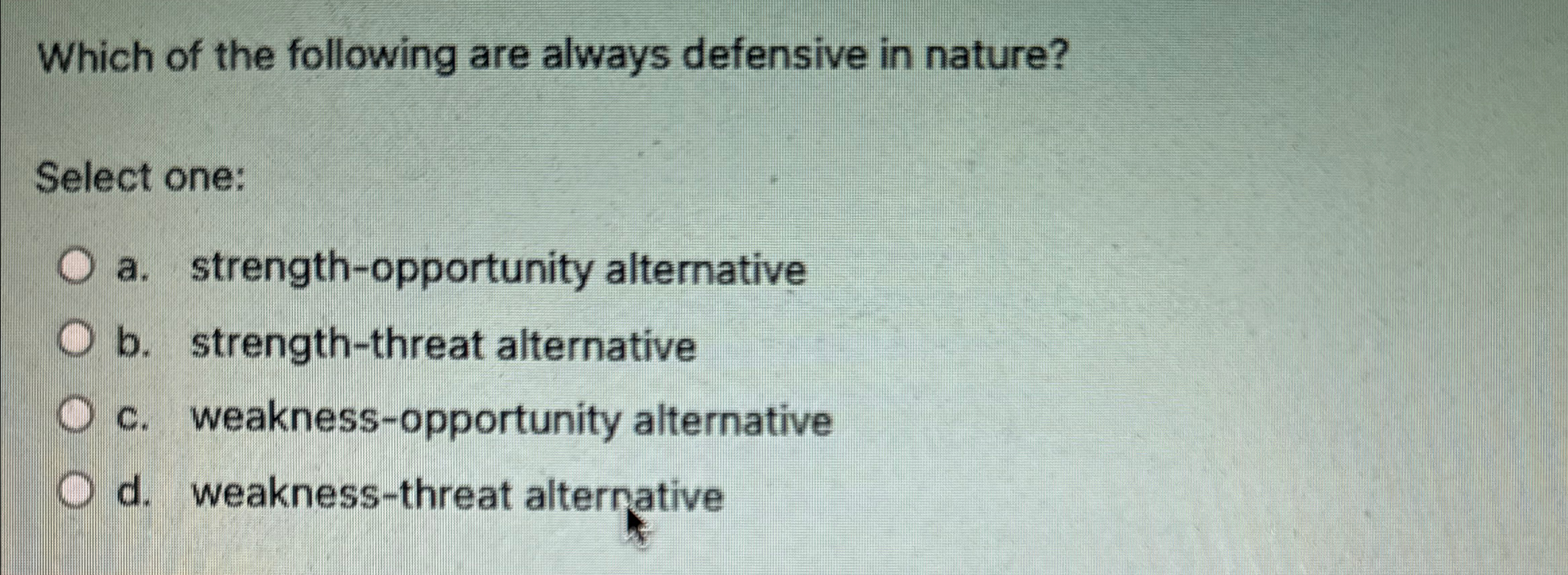 Which of the following are always defensive in nature?

Select one:

a. strength-opportunity alternative
b. strength-threat alternative
c. weakness-opportunity alternative
d. weakness-threat alternative